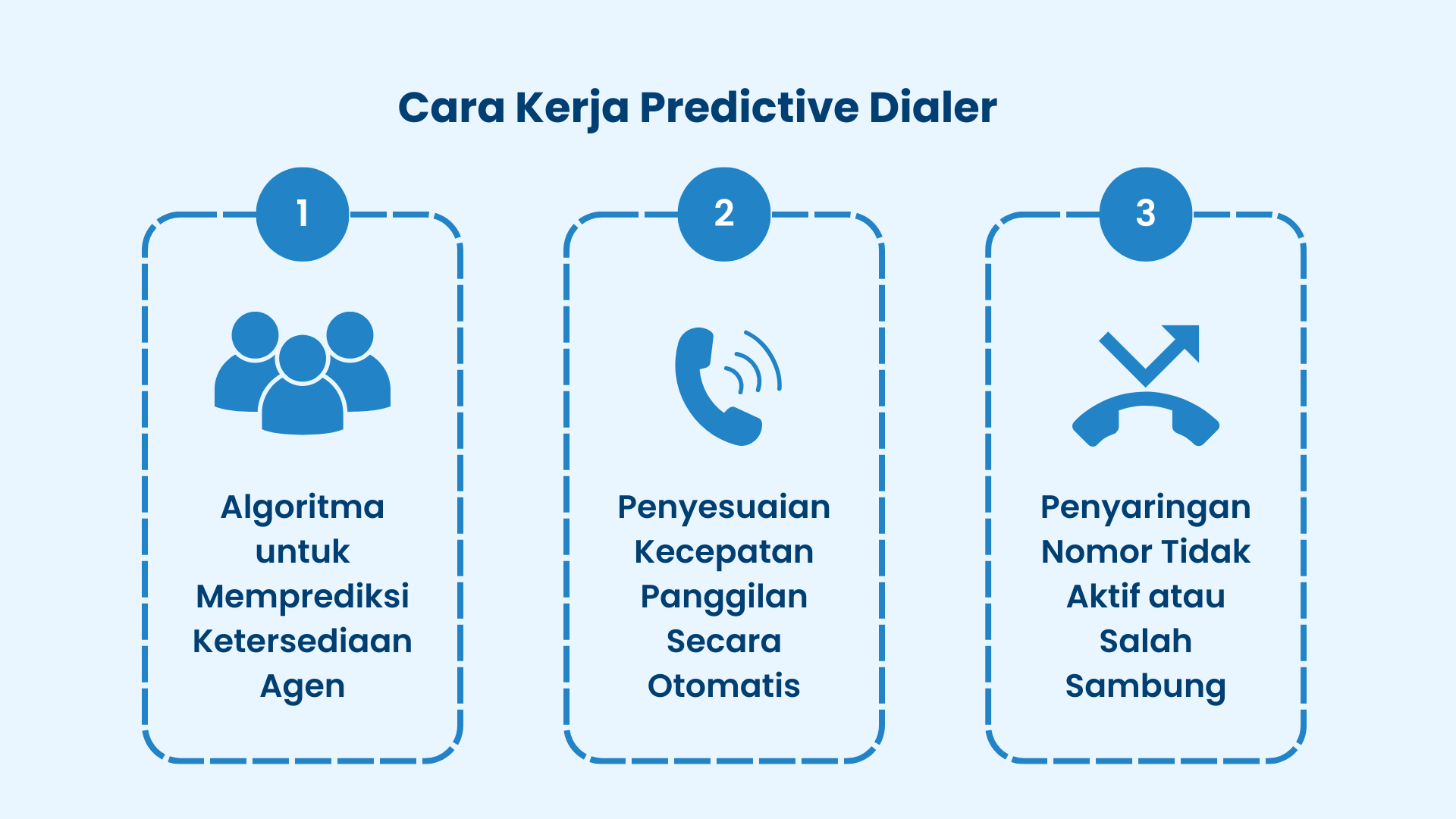 Cara Kerja Predictive Dialer

1

Algoritma untuk Memprediksi Ketersediaan Agen

2

Penyesuaian Kecepatan Panggilan Secara Otomatis

3

Penyaringan Nomor Tidak Aktif atau Salah Sambung